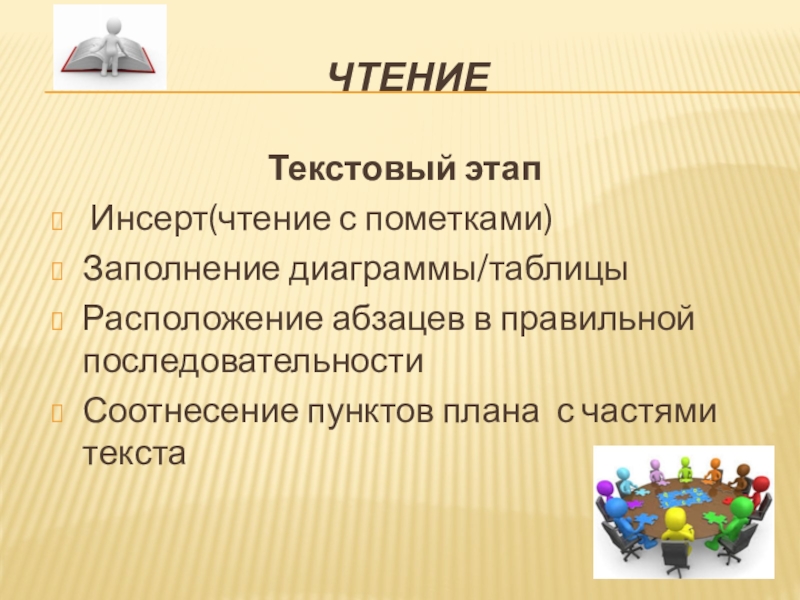 ЧТЕНИЕ

Текстовый этап

Инсерт(чтение с пометками)

Заполнение диаграммы/таблицы

Расположение абзацев в правильной последовательности

Соотнесение пунктов плана с частями текста